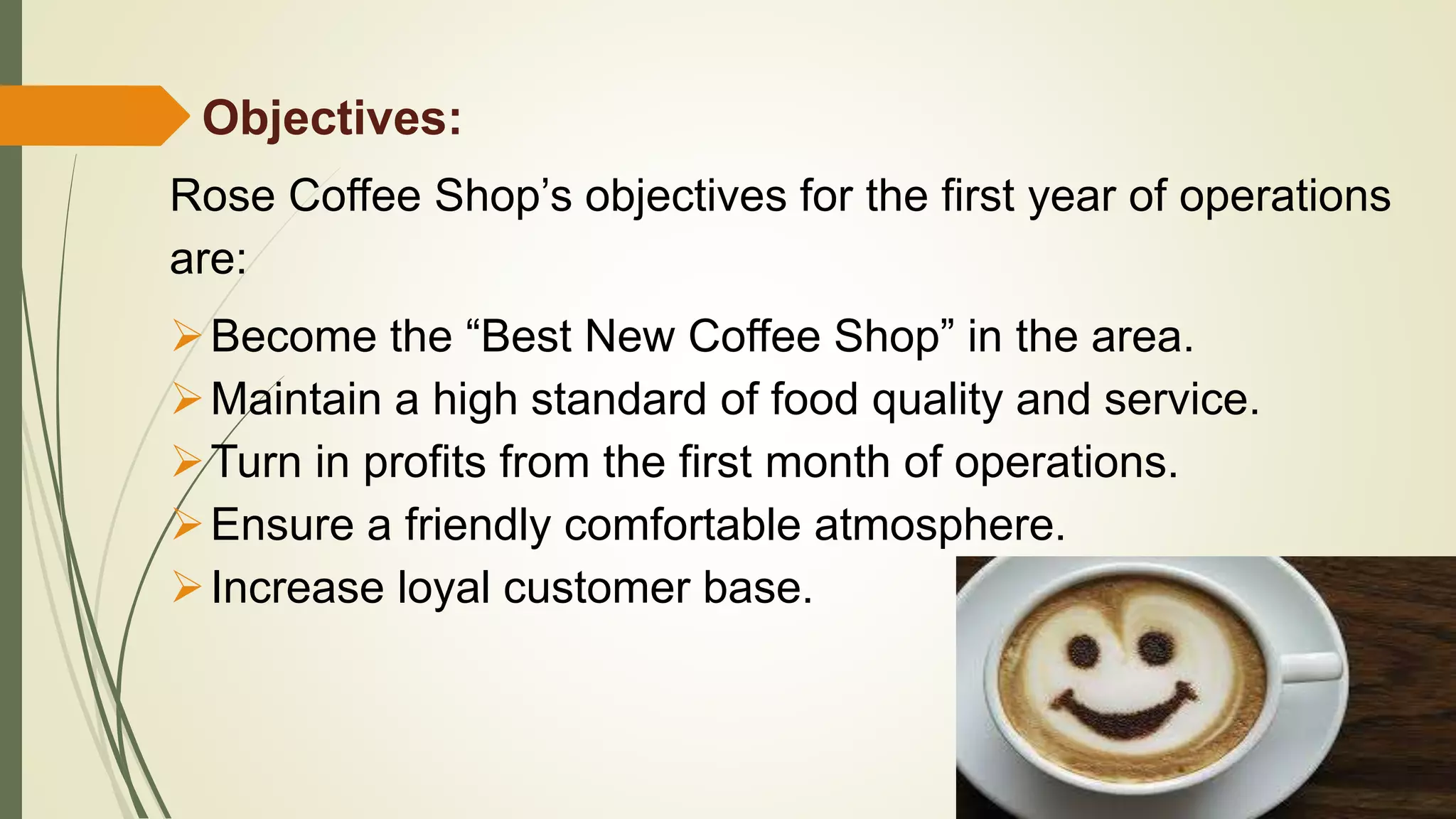 Objectives:

Rose Coffee Shop’s objectives for the first year of operations are:

➢ Become the “Best New Coffee Shop” in the area.
➢ Maintain a high standard of food quality and service.
➢ Turn in profits from the first month of operations.
➢ Ensure a friendly comfortable atmosphere.
➢ Increase loyal customer base.